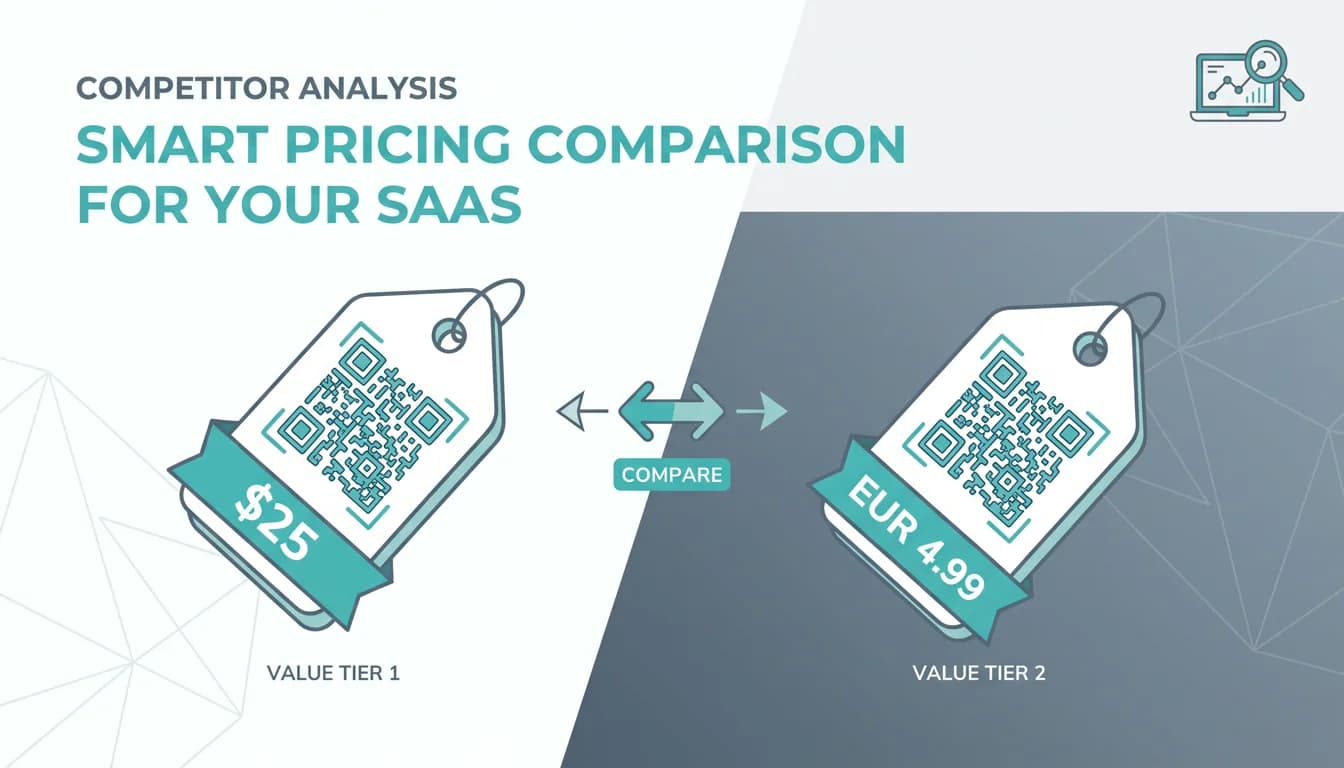 COMPETITOR ANALYSIS

SMART PRICING COMPARISON FOR YOUR SAAS

$25

COMPARE

EUR 4.99

VALUE TIER 1

VALUE TIER 2